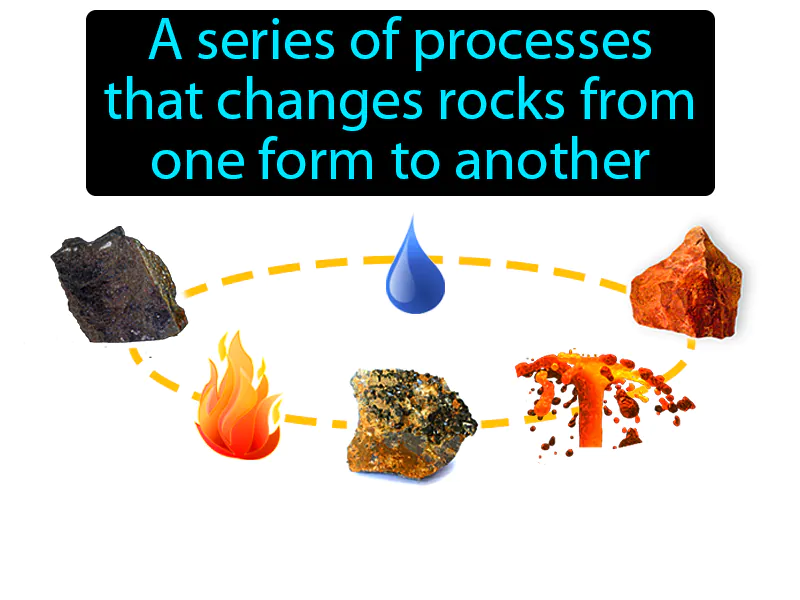 A series of processes that changes rocks from one form to another